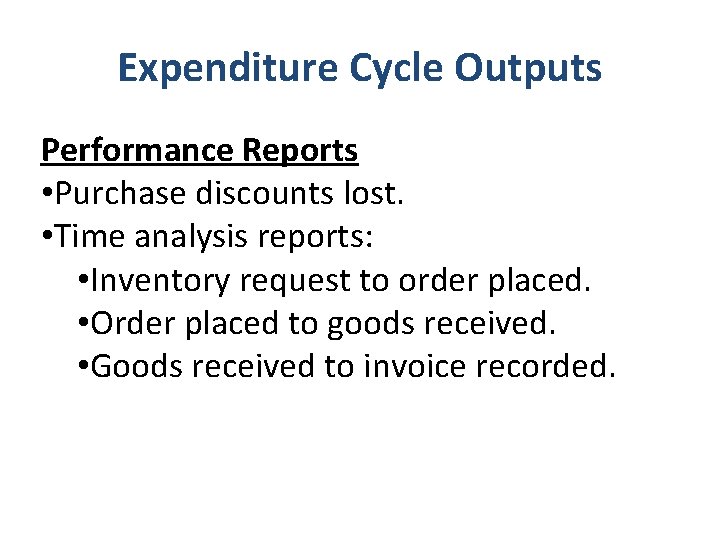 Expenditure Cycle Outputs

Performance Reports
•Purchase discounts lost.
•Time analysis reports:
•Inventory request to order placed.
•Order placed to goods received.
•Goods received to invoice recorded.